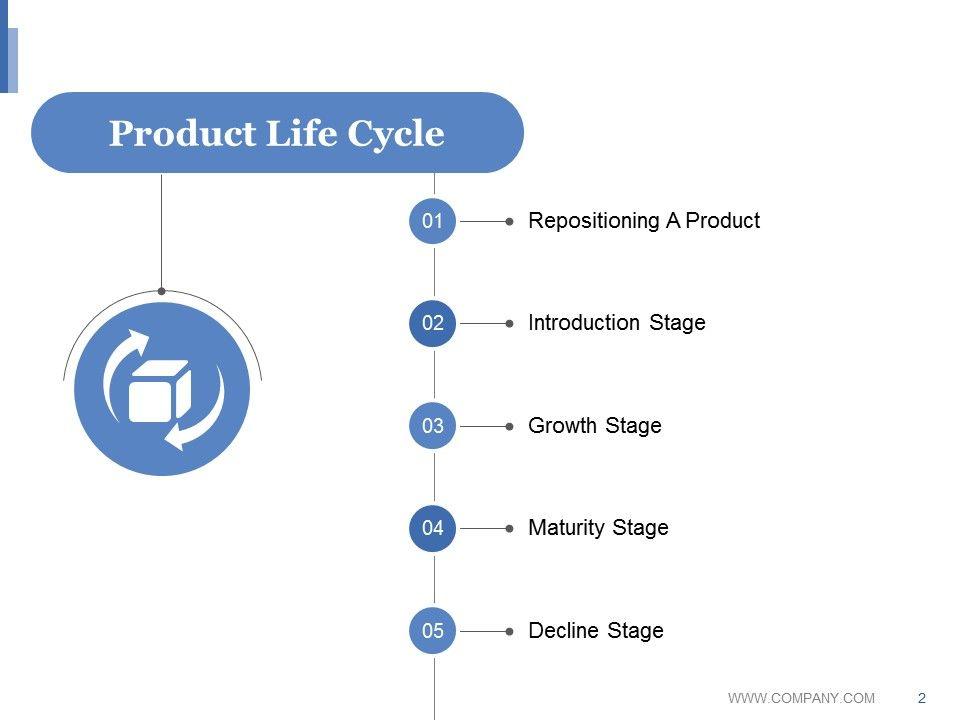 Product Life Cycle

01 Repositioning A Product

02 Introduction Stage

03 Growth Stage

04 Maturity Stage

05 Decline Stage

WWW.COMPANY.COM 2